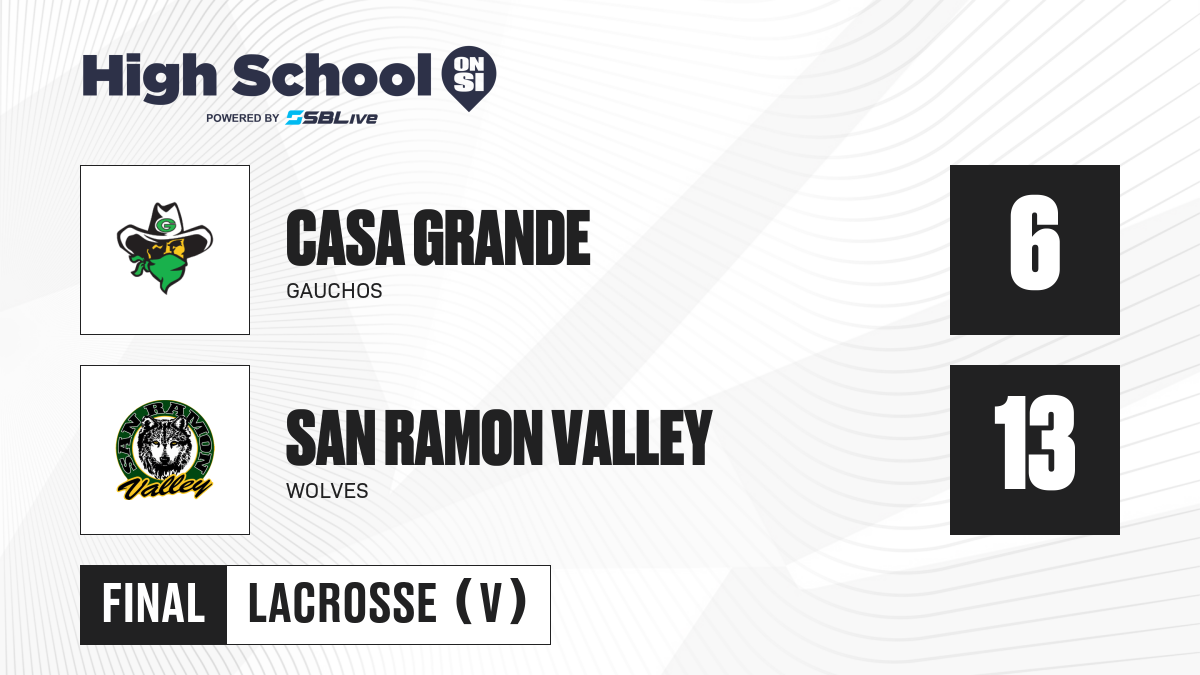 High School ON SI
POWERED BY SBLive

CASA GRANDE
GAUCHOS

6

SAN RAMON VALLEY
WOLVES

13

FINAL LACROSSE (V)